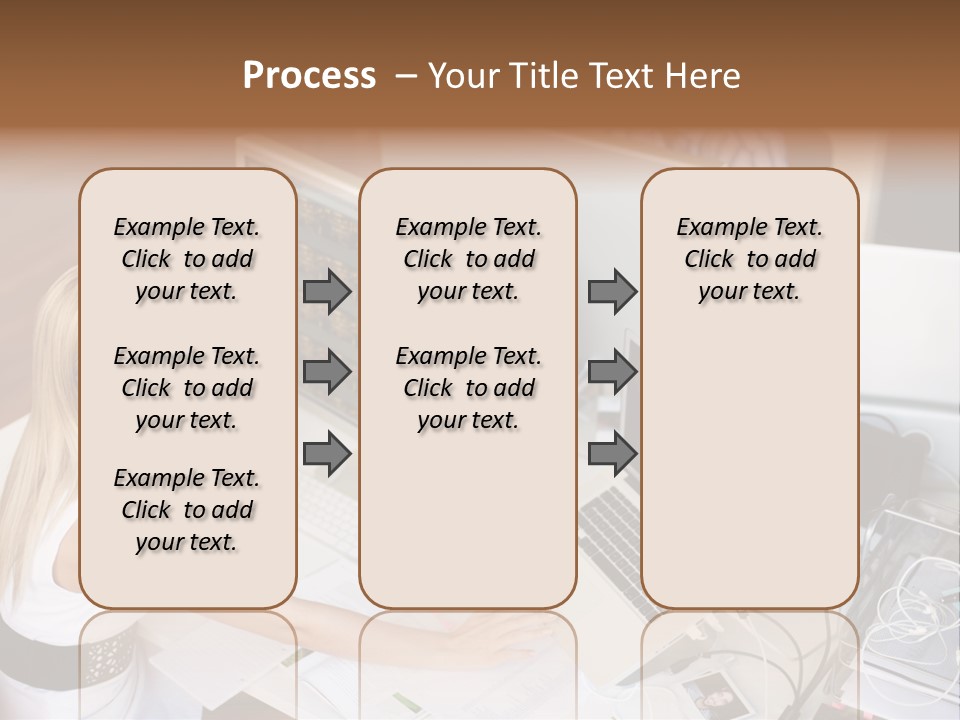 Process – Your Title Text Here

Example Text. Click to add your text.

Example Text. Click to add your text.

Example Text. Click to add your text.

Example Text. Click to add your text.

Example Text. Click to add your text.

Example Text. Click to add your text.